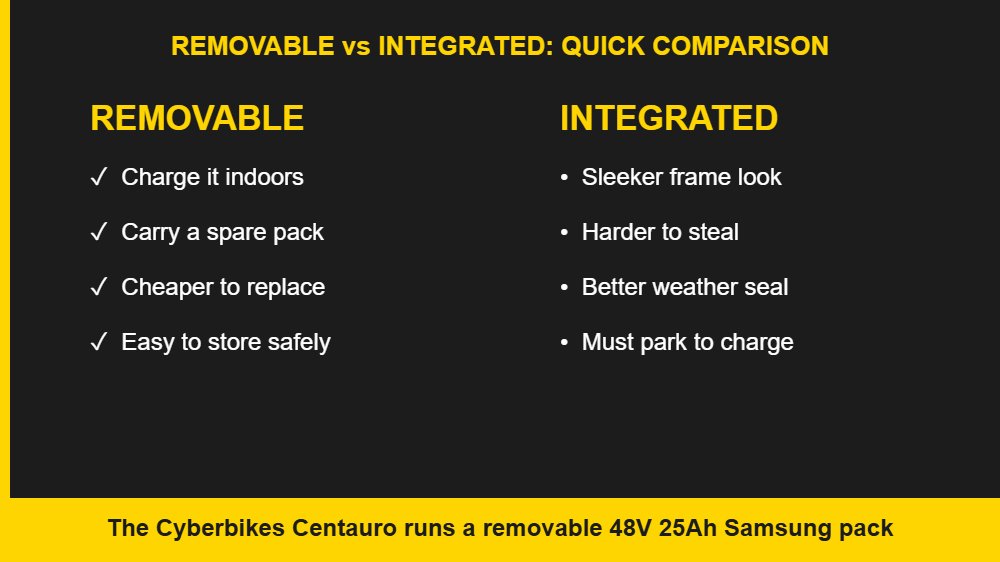 REMOVABLE vs INTEGRATED: QUICK COMPARISON

REMOVABLE

✓ Charge it indoors

✓ Carry a spare pack

✓ Cheaper to replace

✓ Easy to store safely

INTEGRATED

• Sleeker frame look

• Harder to steal

• Better weather seal

• Must park to charge

The Cyberbikes Centauro runs a removable 48V 25Ah Samsung pack